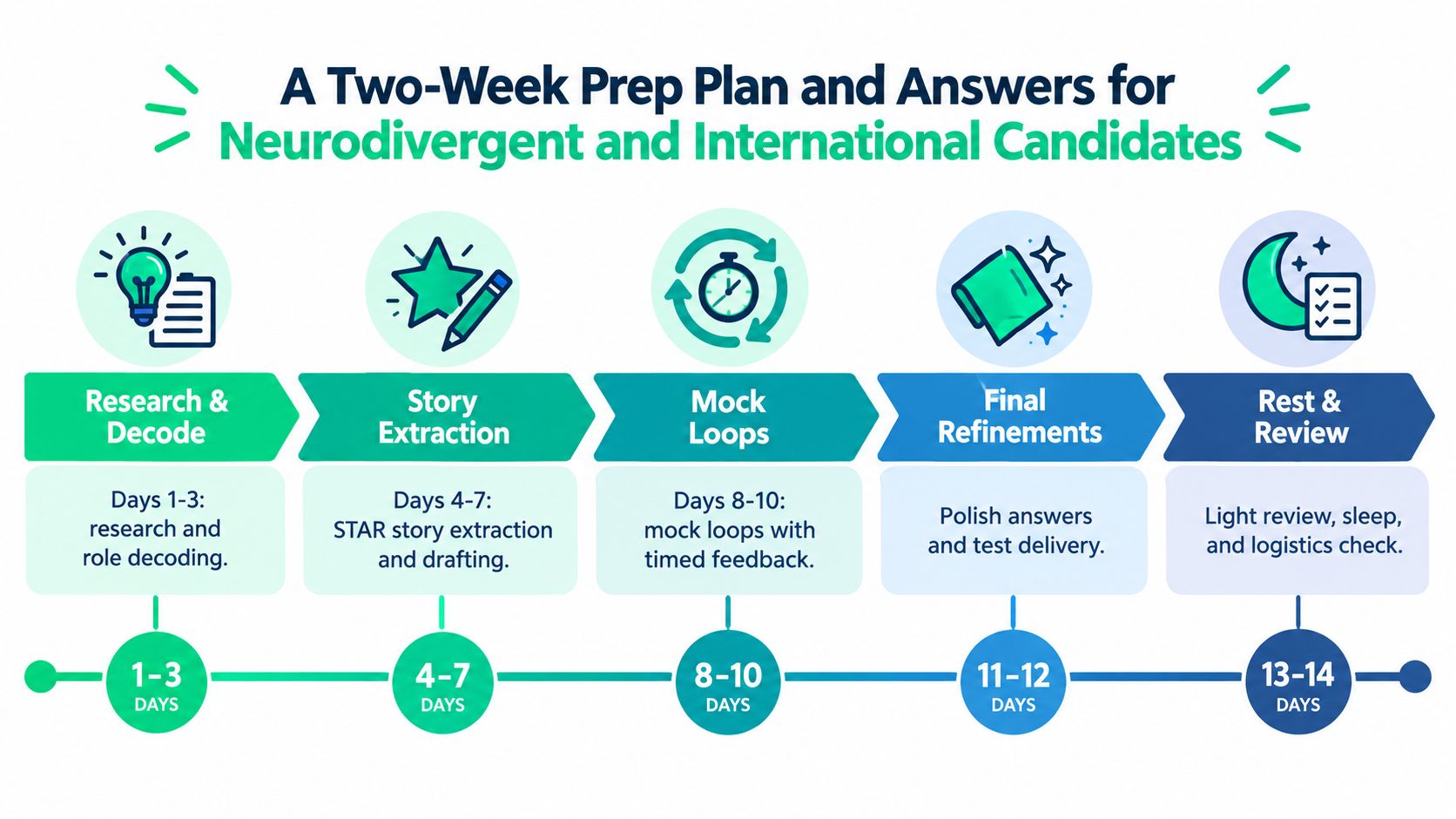 A Two-Week Prep Plan and Answers for Neurodivergent and International Candidates

Research & Decode

Days 1-3: research and role decoding.

1-3 DAYS

Story Extraction

Days 4-7: STAR story extraction and drafting.

4-7 DAYS

Mock Loops

Days 8-10: mock loops with timed feedback.

8-10 DAYS

Final Refinements

Polish answers and test delivery.

11-12 DAYS

Rest & Review

Light review, sleep, and logistics check.

13-14 DAYS